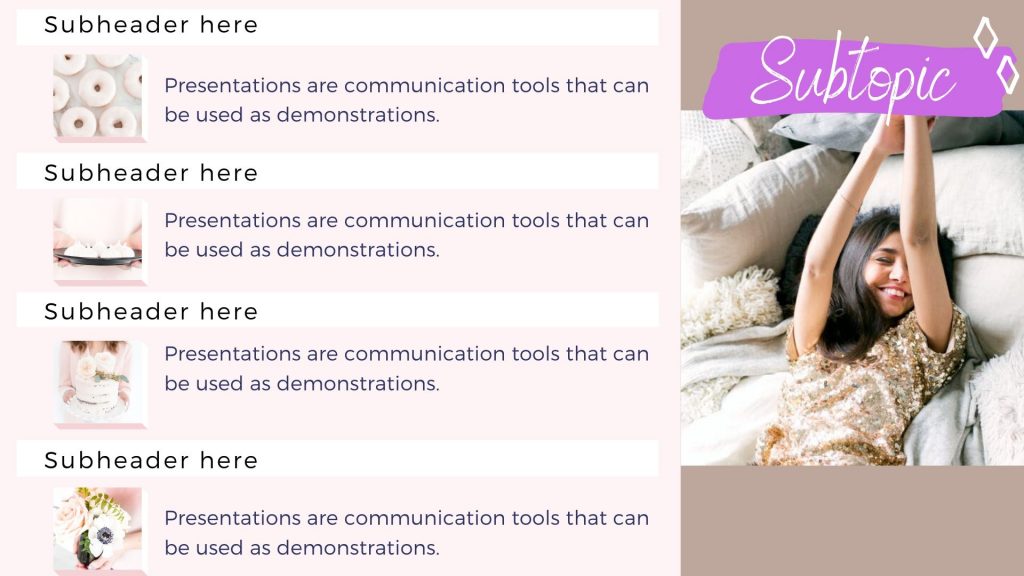 Subheader here

Presentations are communication tools that can be used as demonstrations.

Subheader here

Presentations are communication tools that can be used as demonstrations.

Subheader here

Presentations are communication tools that can be used as demonstrations.

Subheader here

Presentations are communication tools that can be used as demonstrations.

Subtopic